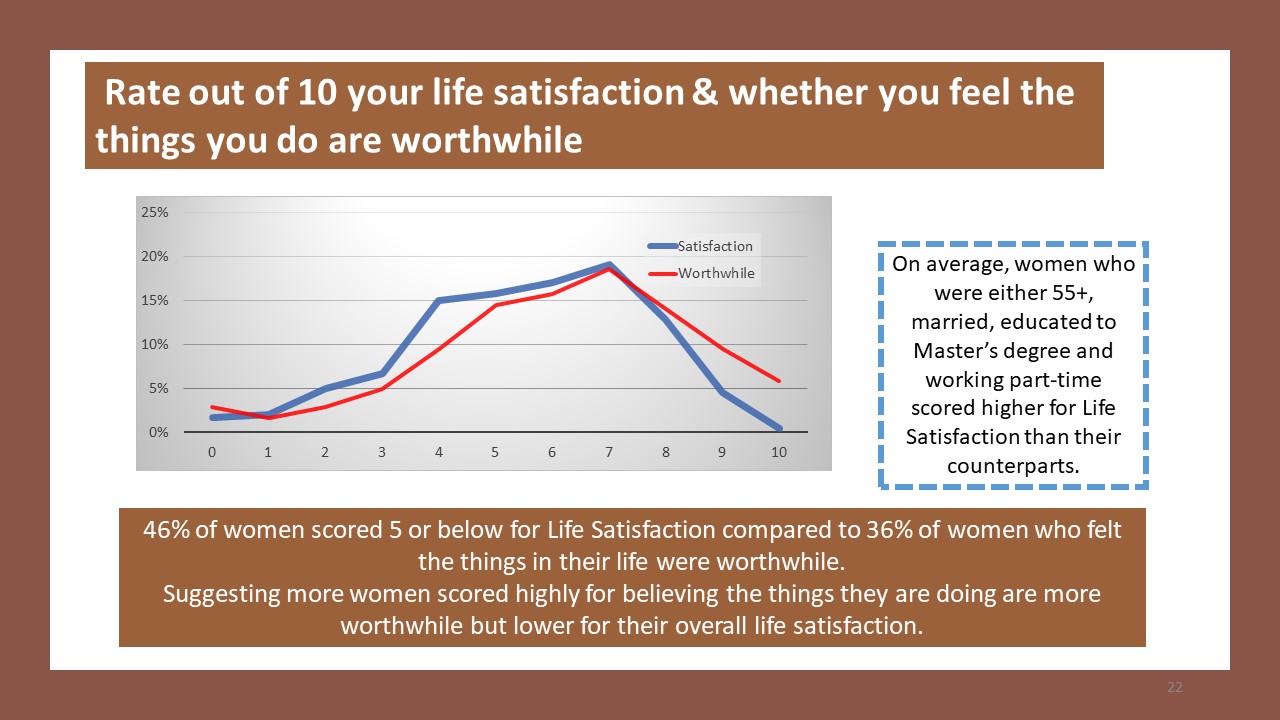 Rate out of 10 your life satisfaction & whether you feel the things you do are worthwhile

25%
20%
15%
10%
5%
0%
0 1 2 3 4 5 6 7 8 9 10
Satisfaction
Worthwhile

On average, women who were either 55+, married, educated to Master's degree and working part-time scored higher for Life Satisfaction than their counterparts.

46% of women scored 5 or below for Life Satisfaction compared to 36% of women who felt the things in their life were worthwhile.
Suggesting more women scored highly for believing the things they are doing are more worthwhile but lower for their overall life satisfaction.

22